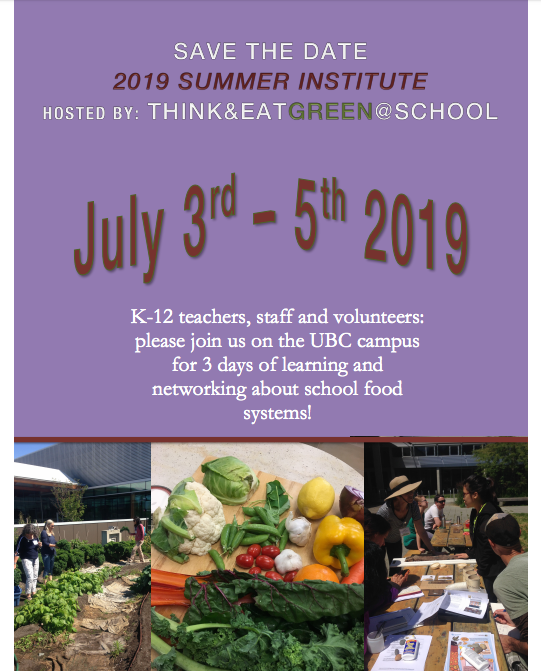 SAVE THE DATE
2019 SUMMER INSTITUTE
HOSTED BY: THINK&EATGREEN@SCHOOL

July 3$^{rd}$ – 5$^{th}$ 2019

K-12 teachers, staff and volunteers: please join us on the UBC campus for 3 days of learning and networking about school food systems!